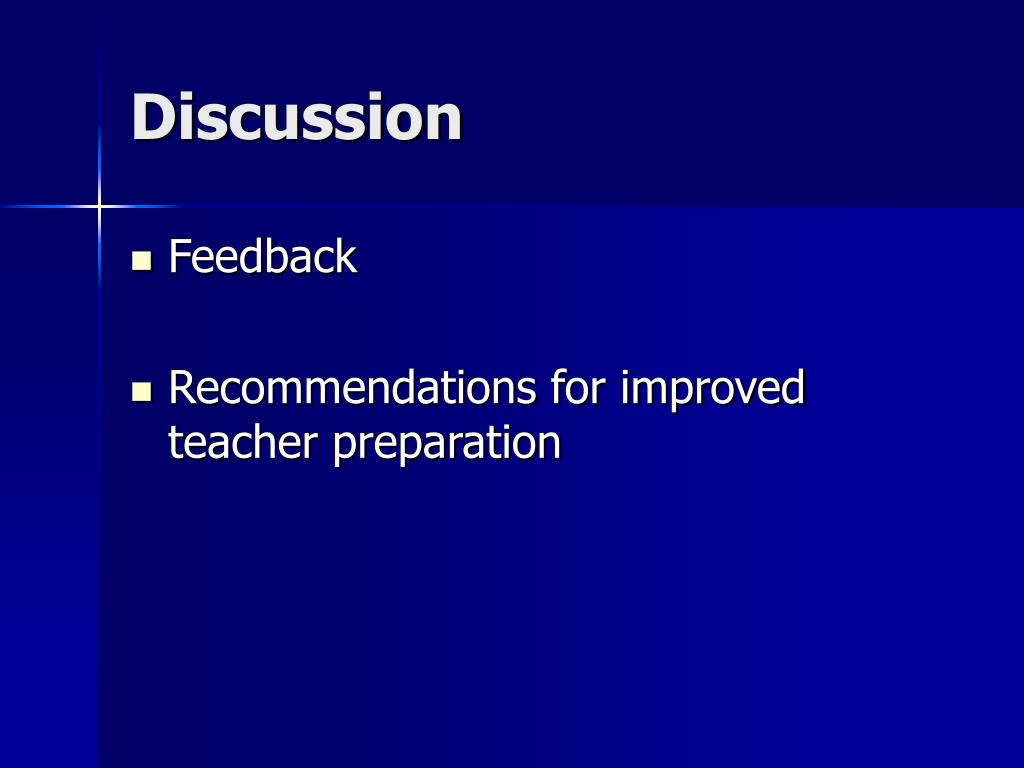 Discussion

- Feedback

- Recommendations for improved teacher preparation